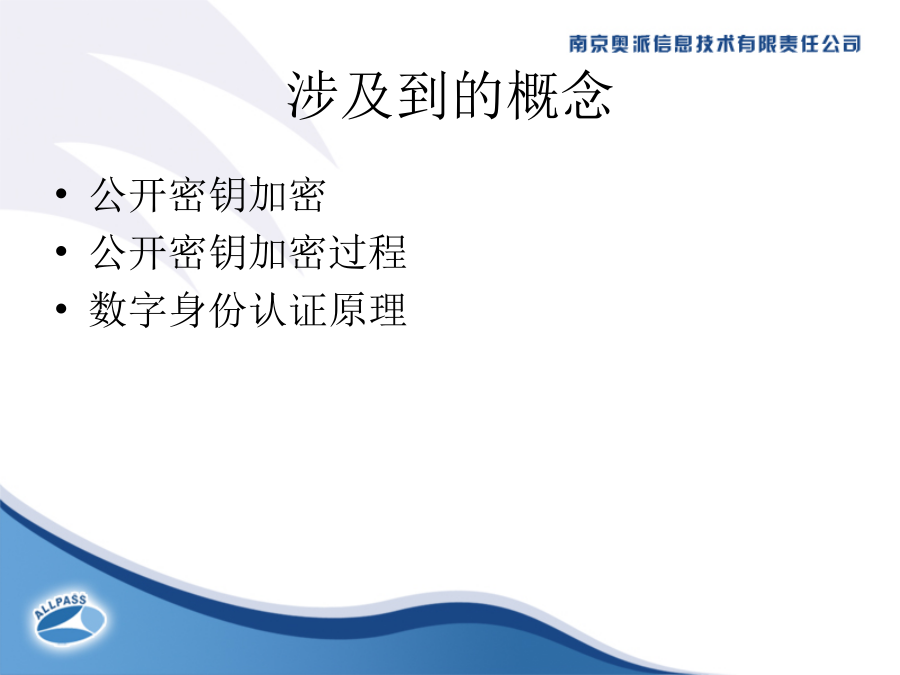 南京奥派信息技术有限责任公司

涉及到的概念

• 公开密钥加密
• 公开密钥加密过程
• 数字身份认证原理

ALLPASS